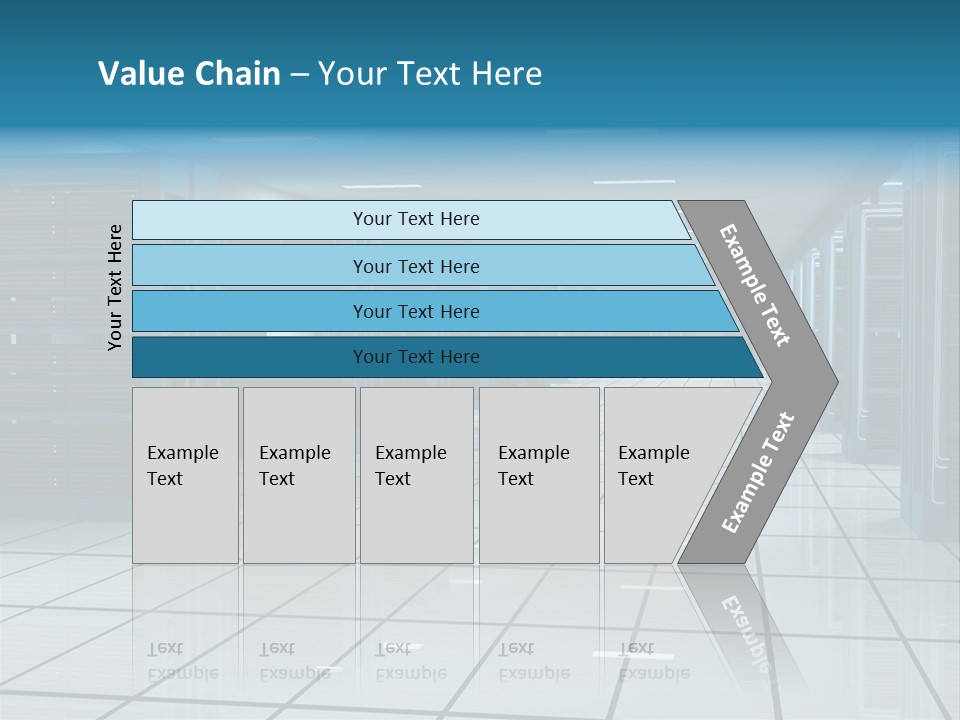 Value Chain – Your Text Here

Your Text Here

Your Text Here

Your Text Here

Your Text Here

Your Text Here

Example Text

Example Text

Example Text

Example Text

Example Text

Example Text

Example Text